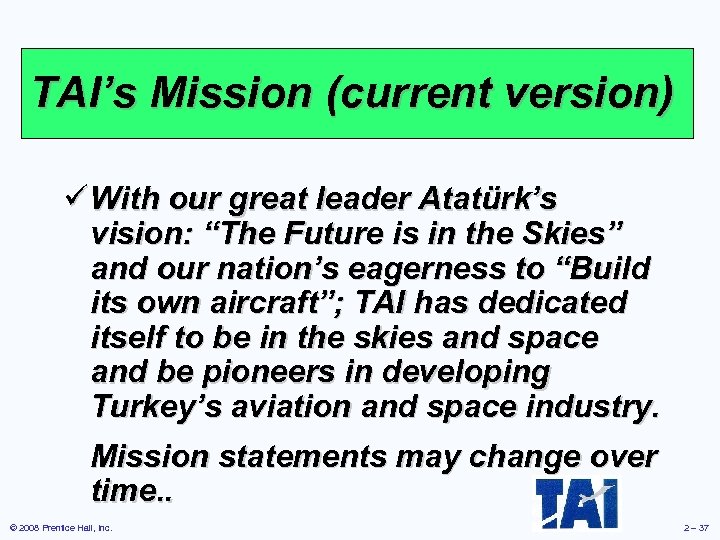 TAI's Mission (current version)

✓ With our great leader Atatürk's vision: "The Future is in the Skies" and our nation's eagerness to "Build its own aircraft"; TAI has dedicated itself to be in the skies and space and be pioneers in developing Turkey's aviation and space industry.

Mission statements may change over time..

TAI

© 2008 Prentice Hall, Inc.

2 – 37